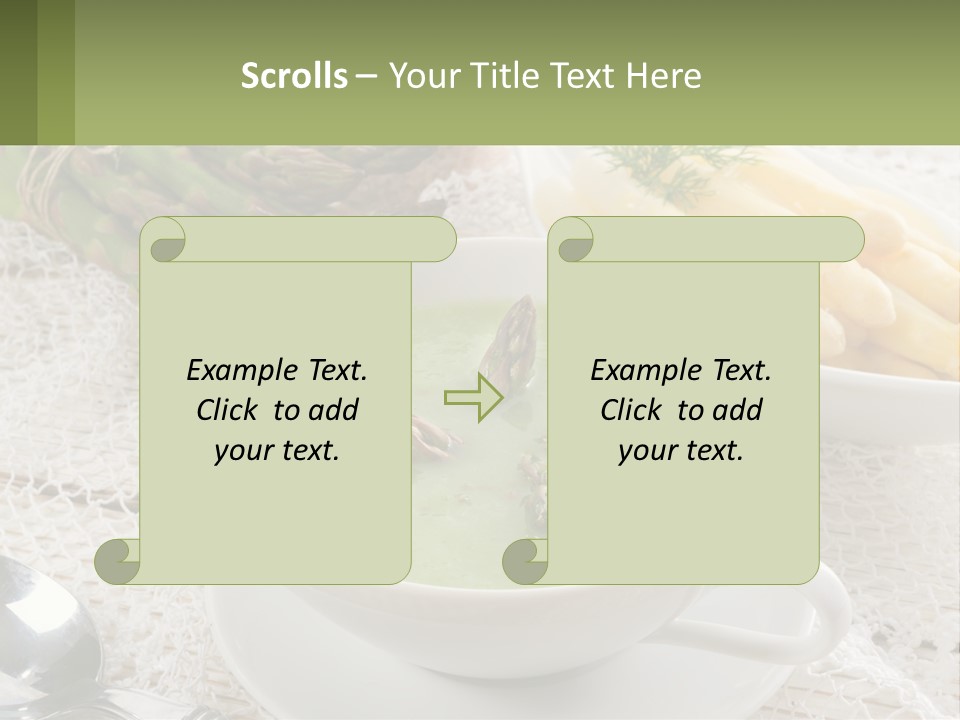 Scrolls – Your Title Text Here

Example Text. Click to add your text.

Example Text. Click to add your text.